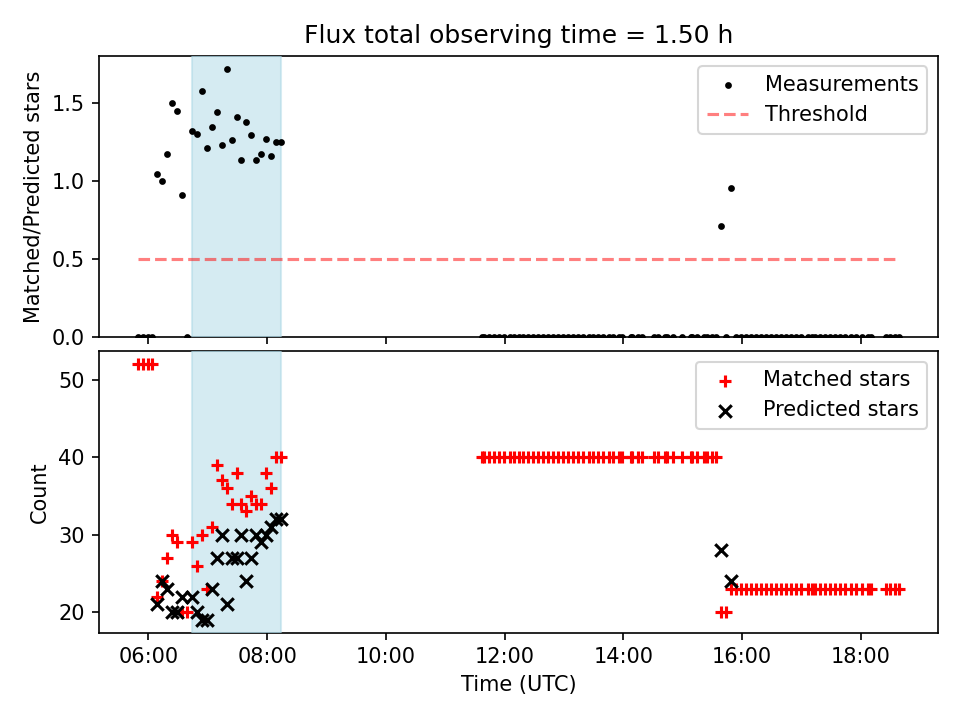 Flux total observing time = 1.50 h

Matched/Predicted stars

1.5
1.0
0.5
0.0

Measurements
Threshold

Count

50
40
30
20

Matched stars
Predicted stars

06:00
08:00
10:00
12:00
14:00
16:00
18:00

Time (UTC)